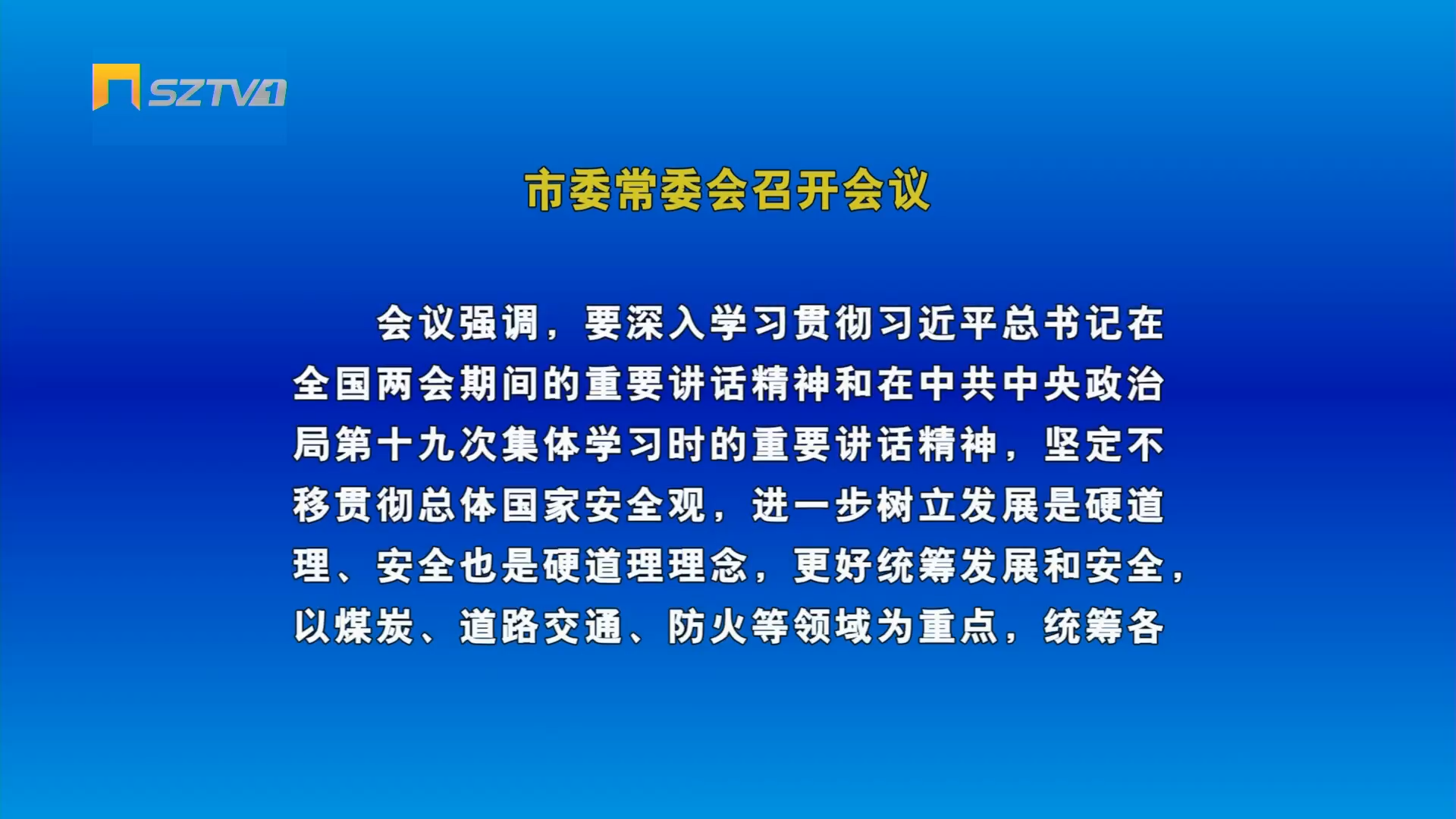 SZTV1

市委常委会召开会议

会议强调，要深入学习贯彻习近平总书记在全国两会期间的重要讲话精神和在中共中央政治局第十九次集体学习时的重要讲话精神，坚定不移贯彻总体国家安全观，进一步树立发展是硬道理、安全也是硬道理理念，更好统筹发展和安全，以煤炭、道路交通、防火等领域为重点，统筹各